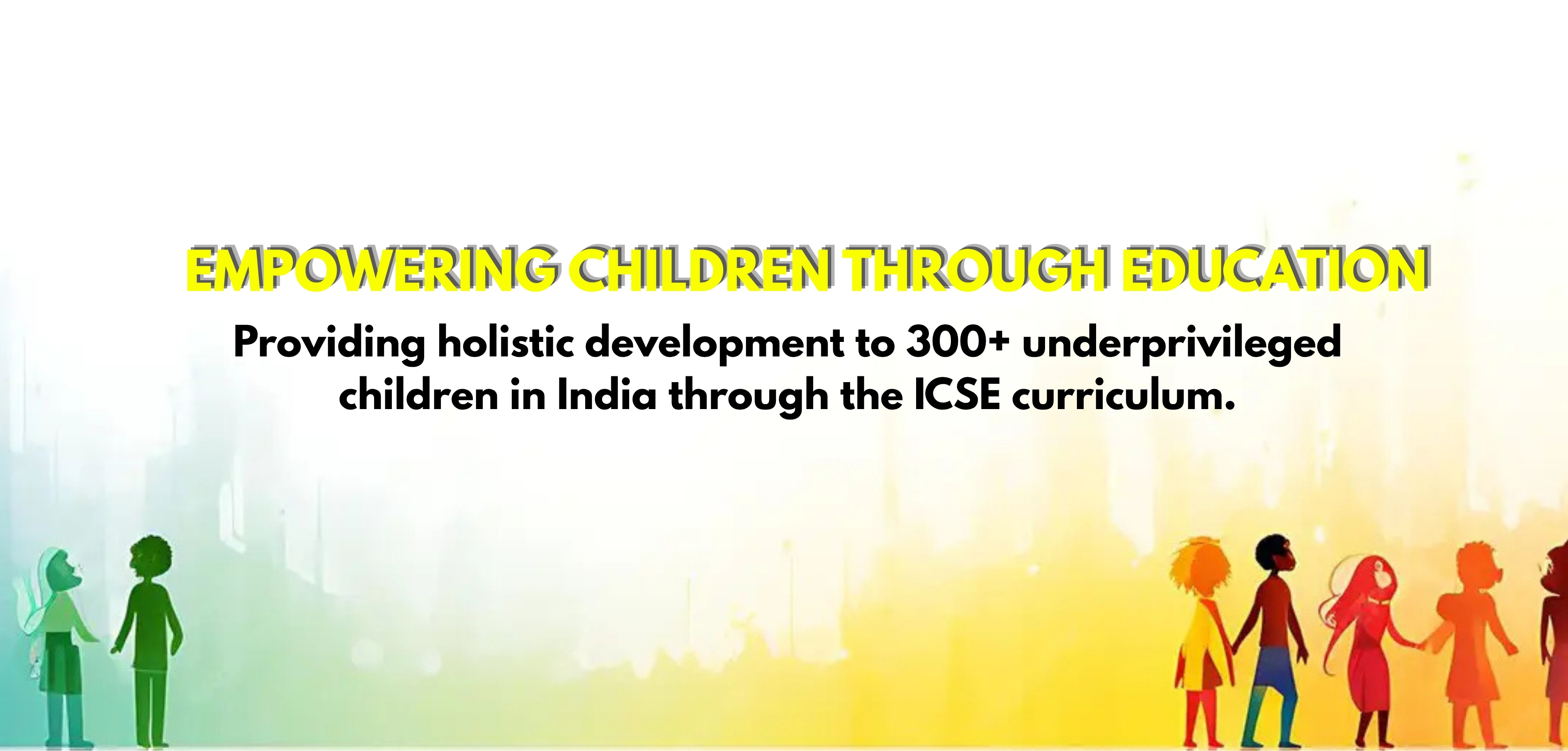 EMPOWERING CHILDREN THROUGH EDUCATION

Providing holistic development to 300+ underprivileged children in India through the ICSE curriculum.